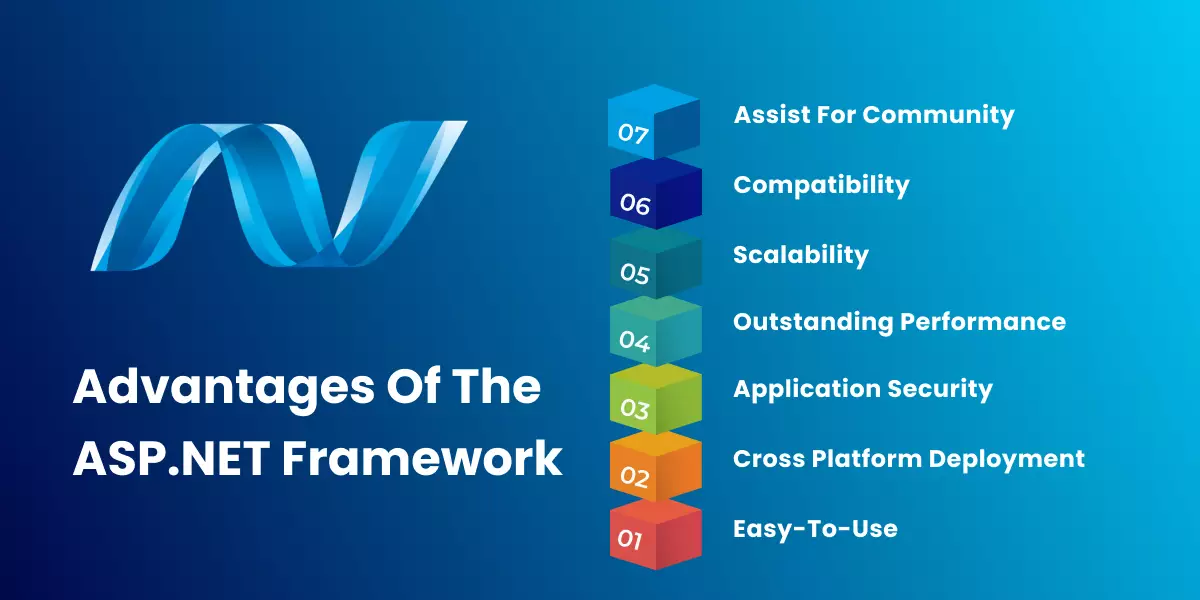 Advantages Of The ASP.NET Framework

07 Assist For Community

06 Compatibility

05 Scalability

04 Outstanding Performance

03 Application Security

02 Cross Platform Deployment

01 Easy-To-Use